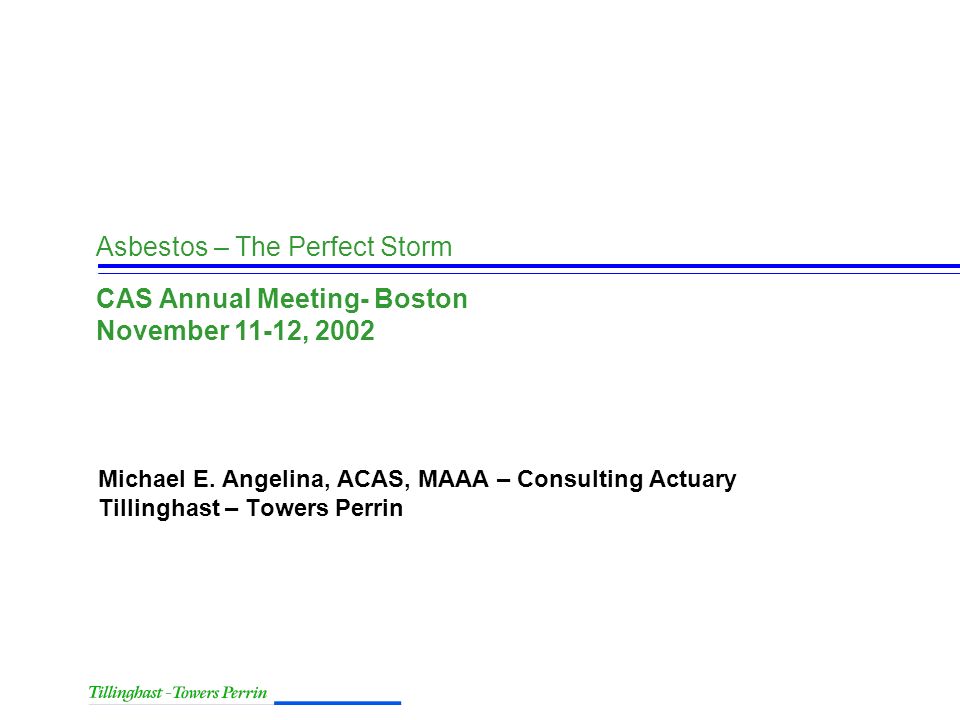 Asbestos – The Perfect Storm

CAS Annual Meeting- Boston
November 11-12, 2002

Michael E. Angelina, ACAS, MAAA – Consulting Actuary
Tillinghast – Towers Perrin

Tillinghast - Towers Perrin